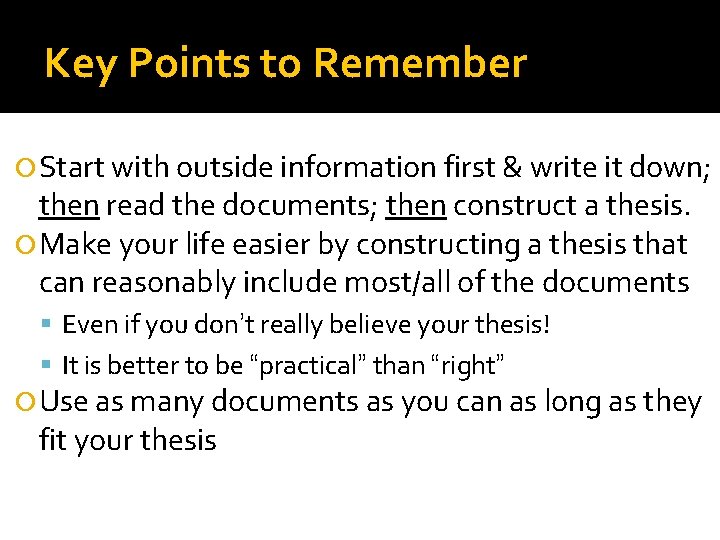 Key Points to Remember

Start with outside information first & write it down; then read the documents; then construct a thesis.

Make your life easier by constructing a thesis that can reasonably include most/all of the documents

Even if you don't really believe your thesis!

It is better to be "practical" than "right"

Use as many documents as you can as long as they fit your thesis